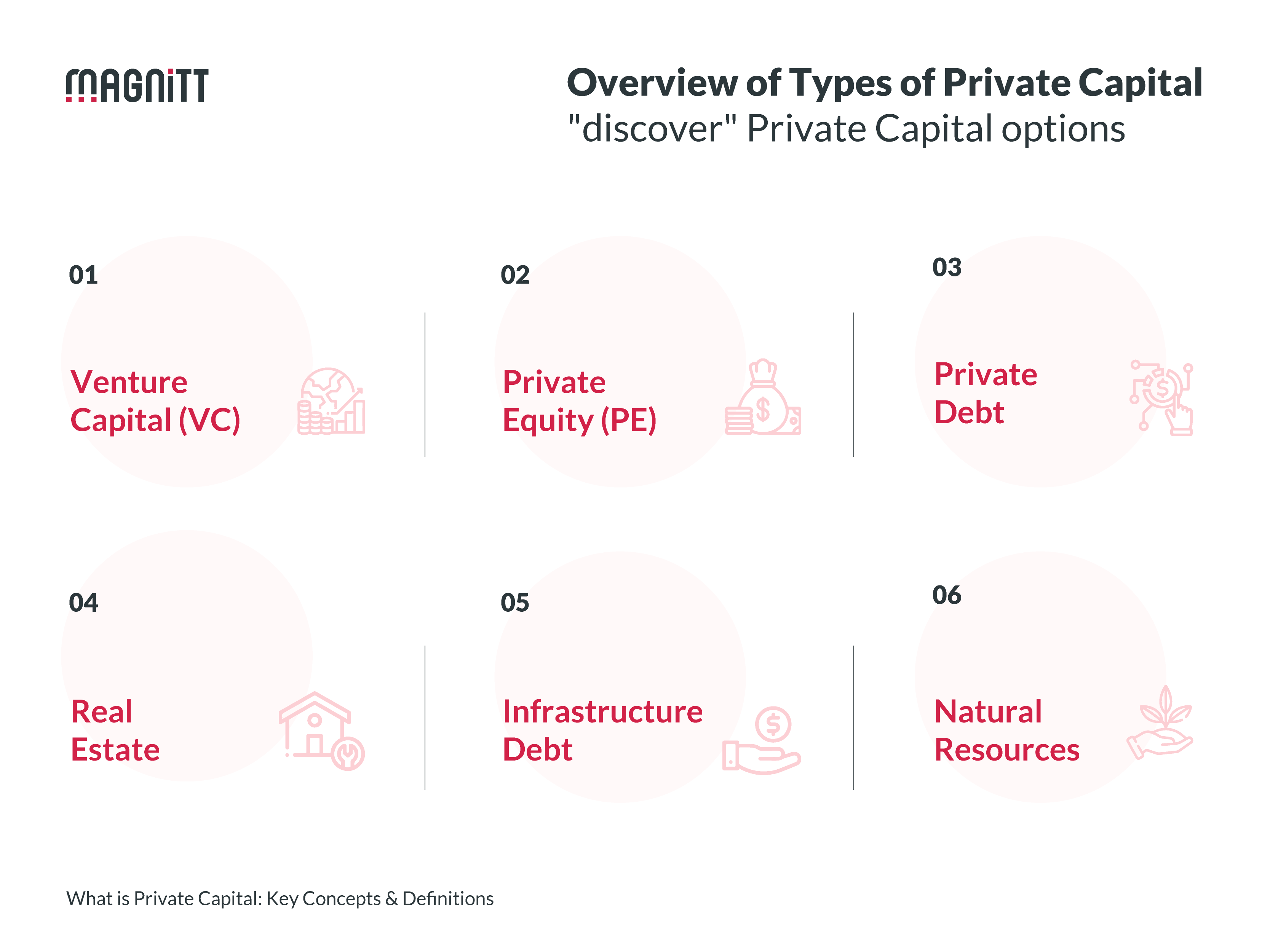 MAGNiTT

Overview of Types of Private Capital
"discover" Private Capital options

01

Venture Capital (VC)

02

Private Equity (PE)

03

Private Debt

04

Real Estate

05

Infrastructure Debt

06

Natural Resources

What is Private Capital: Key Concepts & Definitions